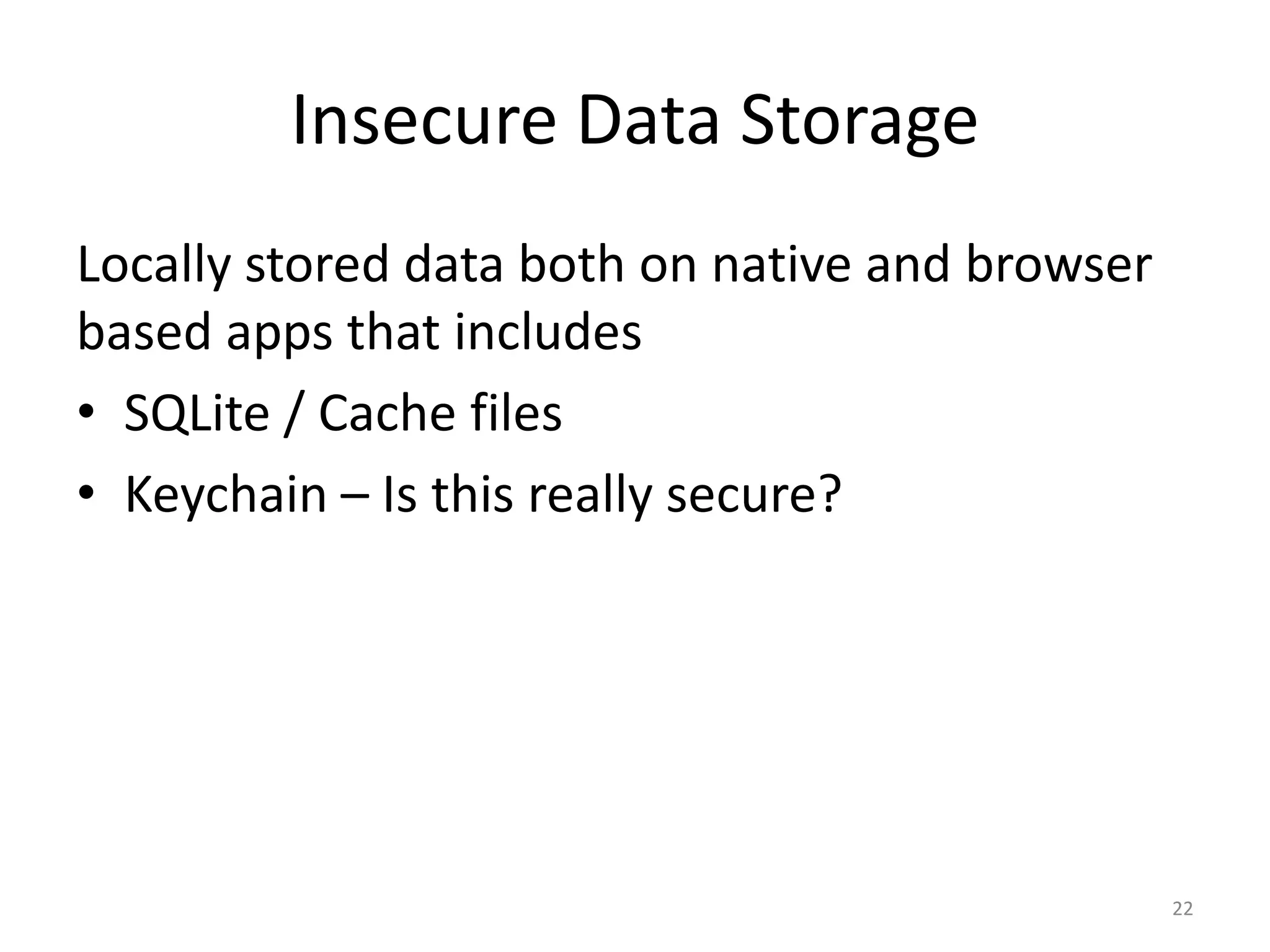 Insecure Data Storage

Locally stored data both on native and browser based apps that includes

• SQLite / Cache files
• Keychain – Is this really secure?

22